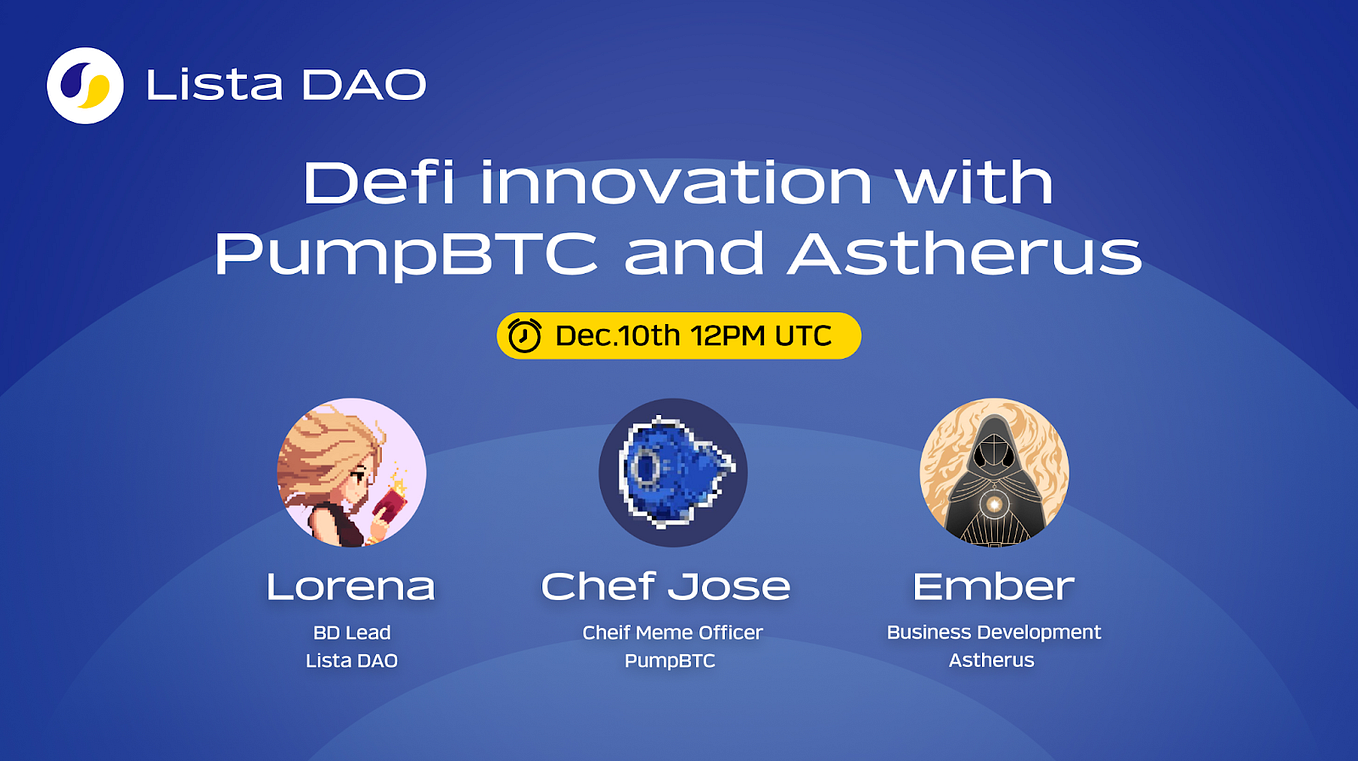 Lista DAO

Defi innovation with PumpBTC and Astherus

Dec.10th 12PM UTC

Lorena
BD Lead
Lista DAO

Chef Jose
Cheif Meme Officer
PumpBTC

Ember
Business Development
Astherus